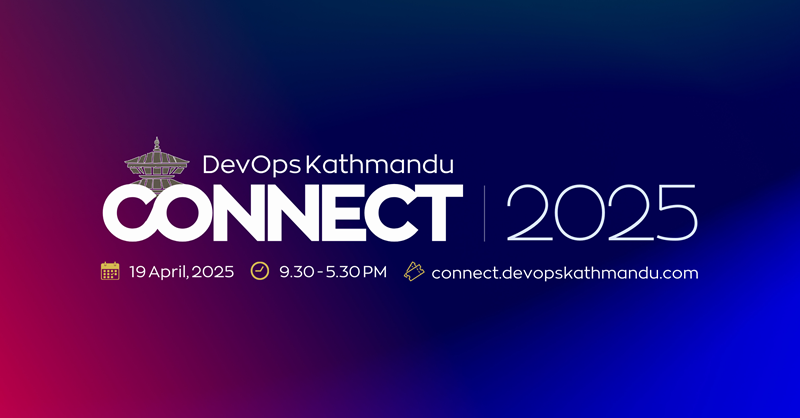 DevOps Kathmandu
CONNECT | 2025

19 April, 2025 9.30 - 5.30 PM connect.devopskathmandu.com